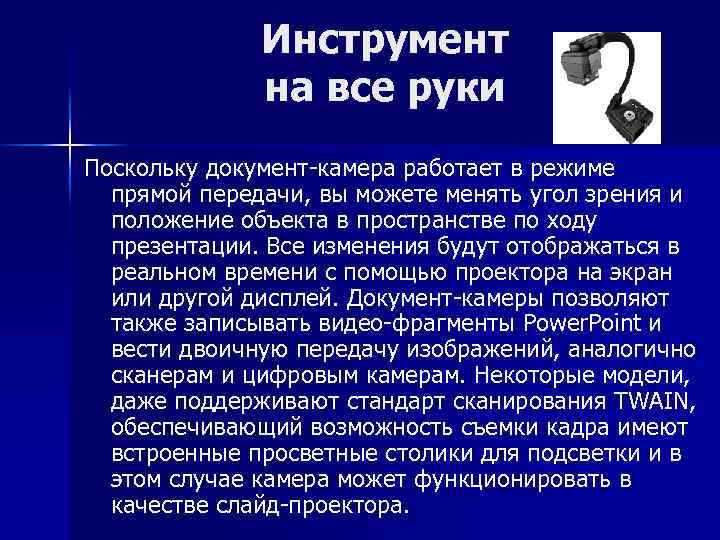 Инструмент на все руки

Поскольку документ-камера работает в режиме прямой передачи, вы можете менять угол зрения и положение объекта в пространстве по ходу презентации. Все изменения будут отображаться в реальном времени с помощью проектора на экран или другой дисплей. Документ-камеры позволяют также записывать видео-фрагменты PowerPoint и вести двоичную передачу изображений, аналогично сканерам и цифровым камерам. Некоторые модели, даже поддерживают стандарт сканирования TWAIN, обеспечивающий возможность съемки кадра имеют встроенные просветные столики для подсветки и в этом случае камера может функционировать в качестве слайд-проектора.